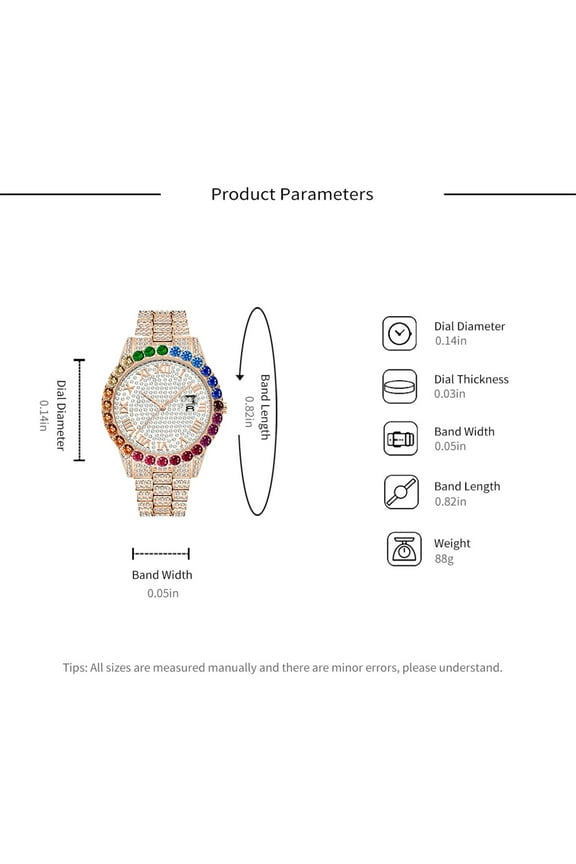 Product Parameters

Dial Diameter
0.14in

Band Length
0.82in

Band Width
0.05in

Dial Diameter
0.14in

Dial Thickness
0.03in

Band Width
0.05in

Band Length
0.82in

Weight
88g

Tips: All sizes are measured manually and there are minor errors, please understand.